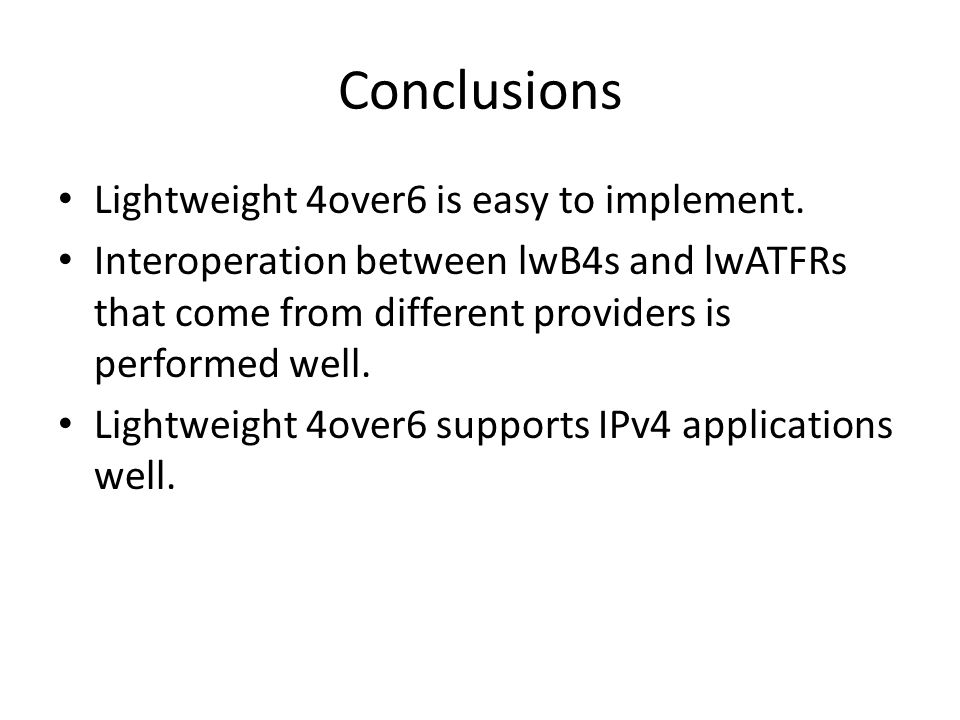 Conclusions

• Lightweight 4over6 is easy to implement.
• Interoperation between lwB4s and lwATFRs that come from different providers is performed well.
• Lightweight 4over6 supports IPv4 applications well.